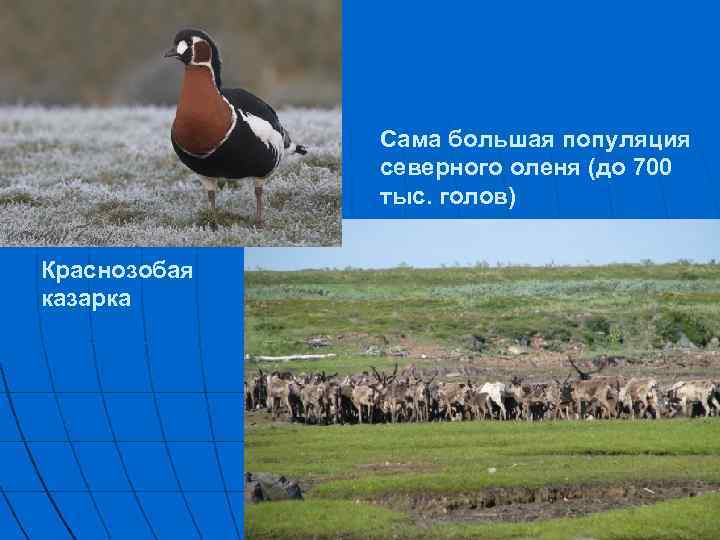 Сама большая популяция северного оленя (до 700 тыс. голов)

Краснозобая казарка